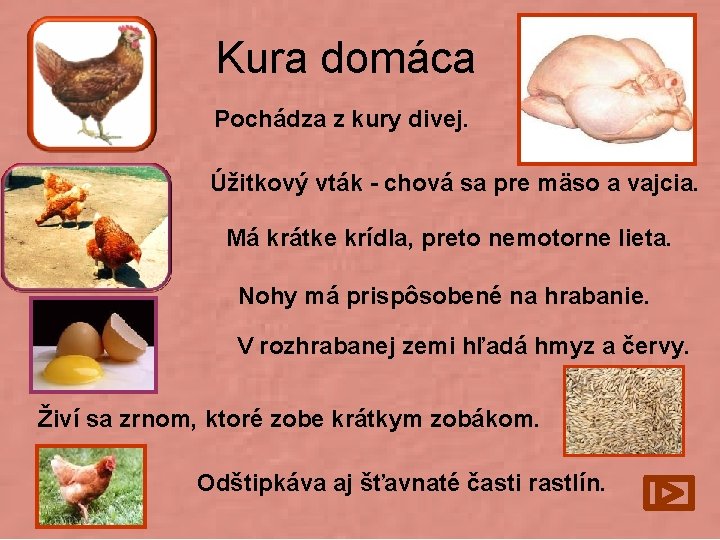 Kura domáca

Pochádza z kury divej.

Úžitkový vták - chová sa pre mäso a vajcia.

Má krátke krídla, preto nemotorne lieta.

Nohy má prispôsobené na hrabanie.

V rozhrabanej zemi hľadá hmyz a červy.

Živí sa zrnom, ktoré zobe krátkym zobákom.

Odštipkáva aj šťavnaté časti rastlín.